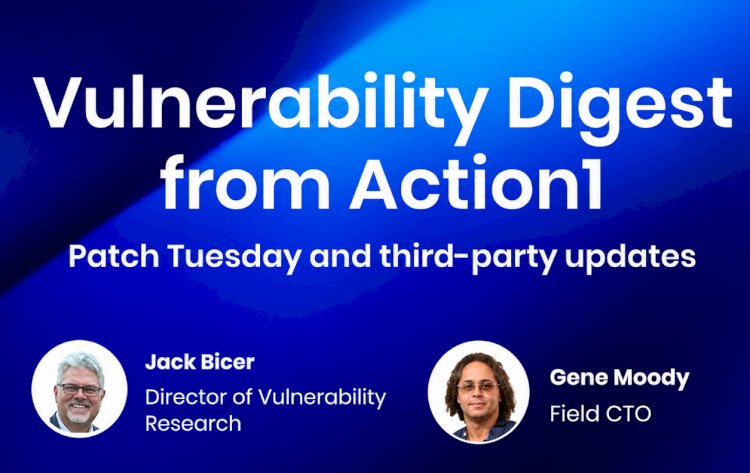 Vulnerability Digest from Action1

Patch Tuesday and third-party updates

Jack Bicer
Director of Vulnerability Research

Gene Moody
Field CTO